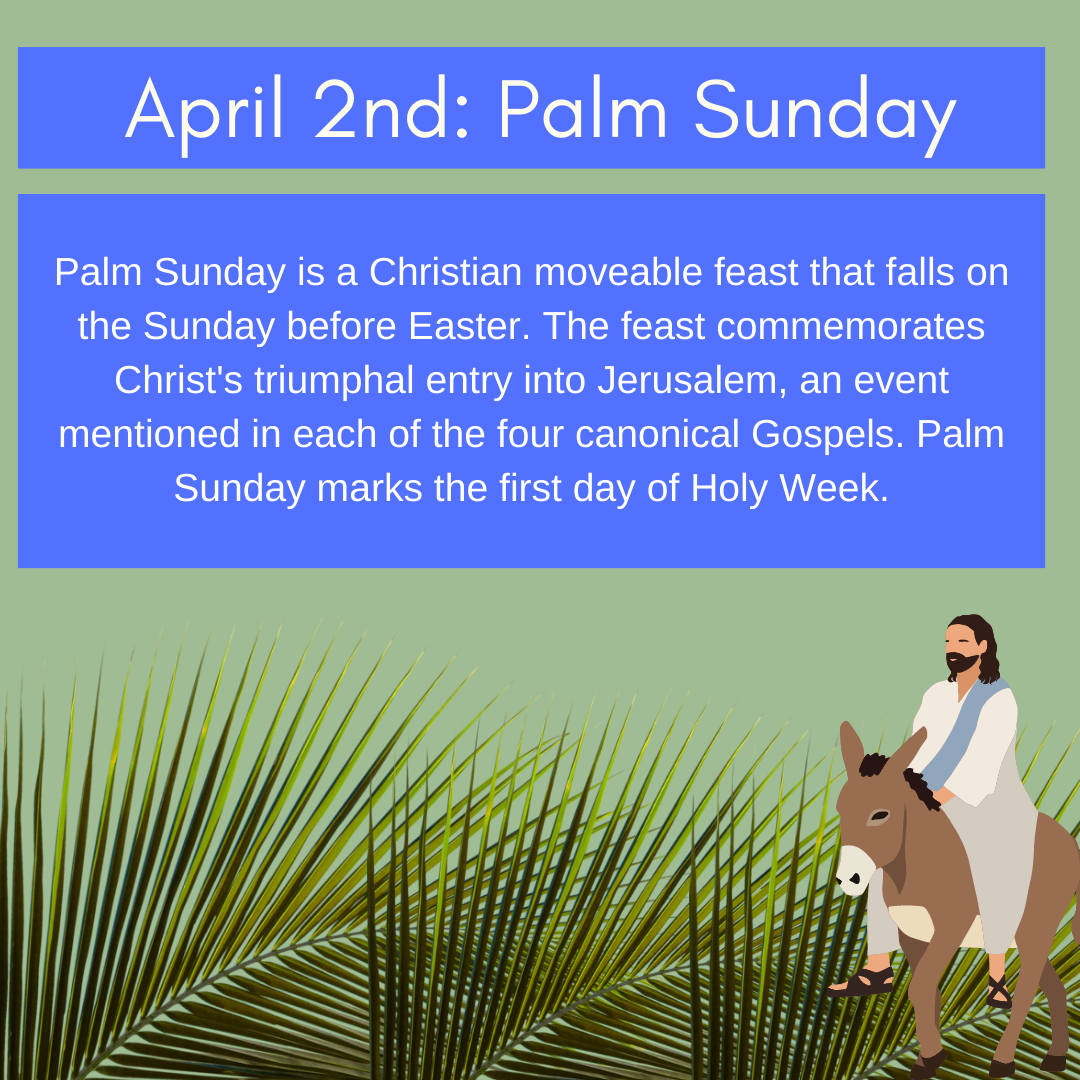 April 2nd: Palm Sunday

Palm Sunday is a Christian moveable feast that falls on the Sunday before Easter. The feast commemorates Christ's triumphal entry into Jerusalem, an event mentioned in each of the four canonical Gospels. Palm Sunday marks the first day of Holy Week.